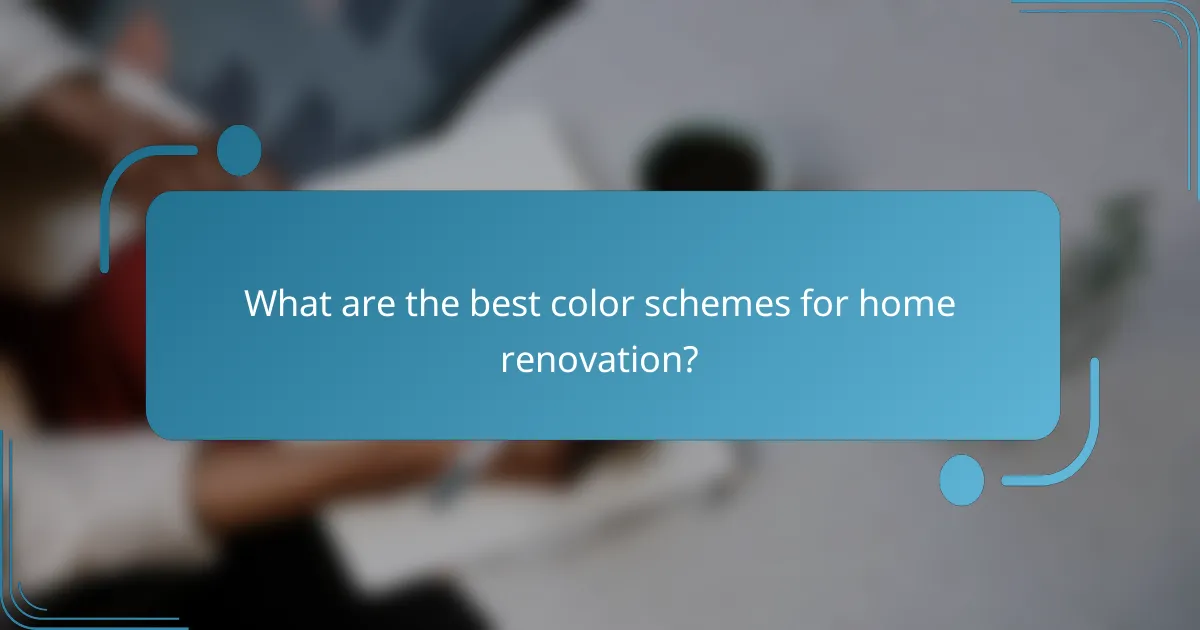 What are the best color schemes for home renovation?